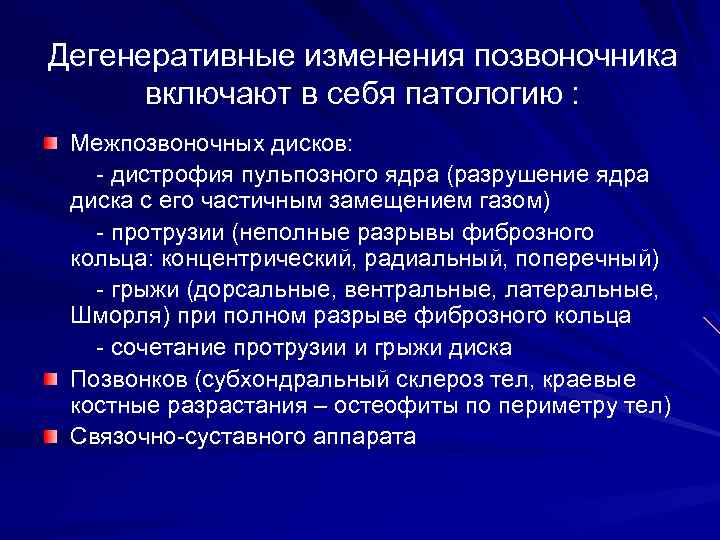 Дегенеративные изменения позвоночника включают в себя патологию :

Межпозвоночных дисков:

- дистрофия пульпозного ядра (разрушение ядра диска с его частичным замещением газом)

- протрузии (неполные разрывы фиброзного кольца: концентрический, радиальный, поперечный)

- грыжи (дорсальные, вентральные, латеральные, Шморля) при полном разрыве фиброзного кольца

- сочетание протрузии и грыжи диска

Позвонков (субхондральный склероз тел, краевые костные разрастания – остеофиты по периметру тел)

Связочно-суставного аппарата